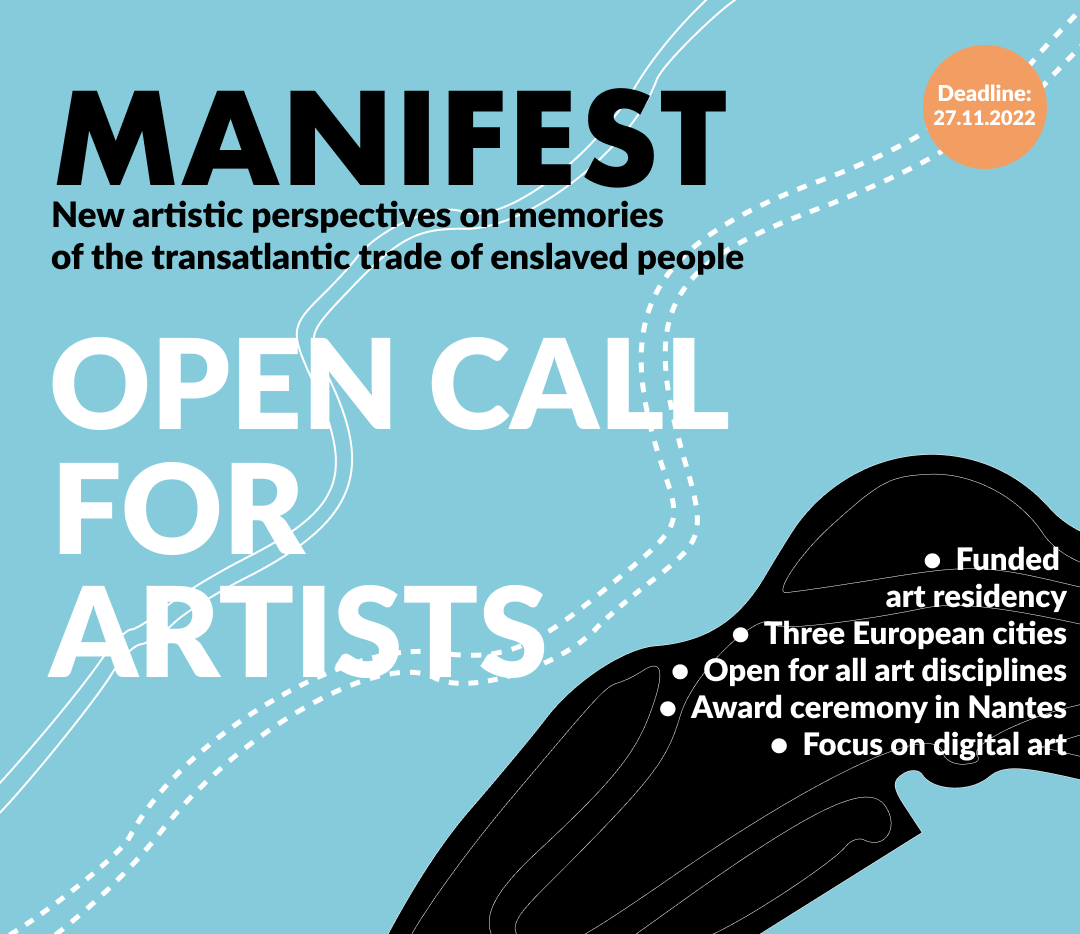 MANIFEST

Deadline: 27.11.2022

New artistic perspectives on memories of the transatlantic trade of enslaved people

OPEN CALL FOR ARTISTS

● Funded art residency
● Three European cities
● Open for all art disciplines
● Award ceremony in Nantes
● Focus on digital art